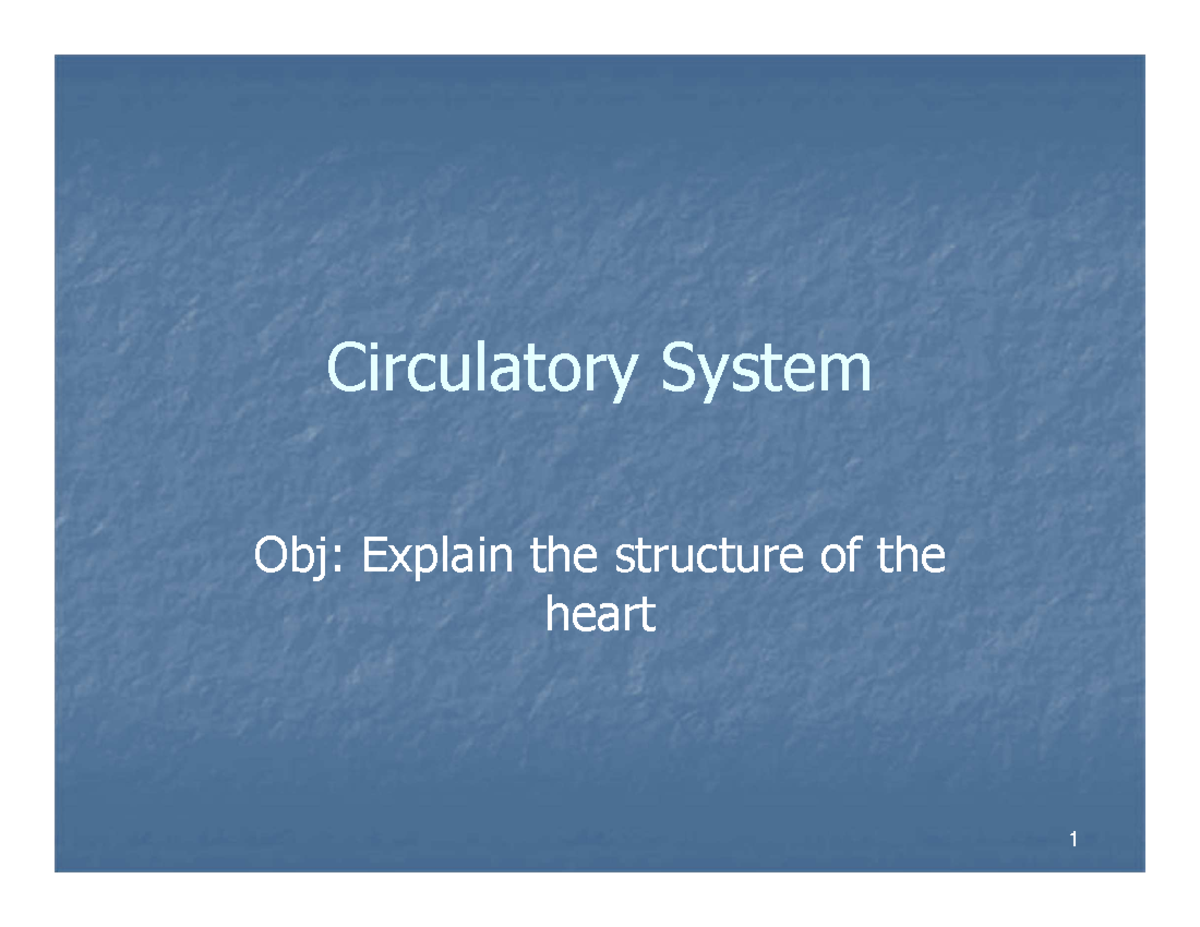 Circulatory System

Obj: Explain the structure of the heart

1